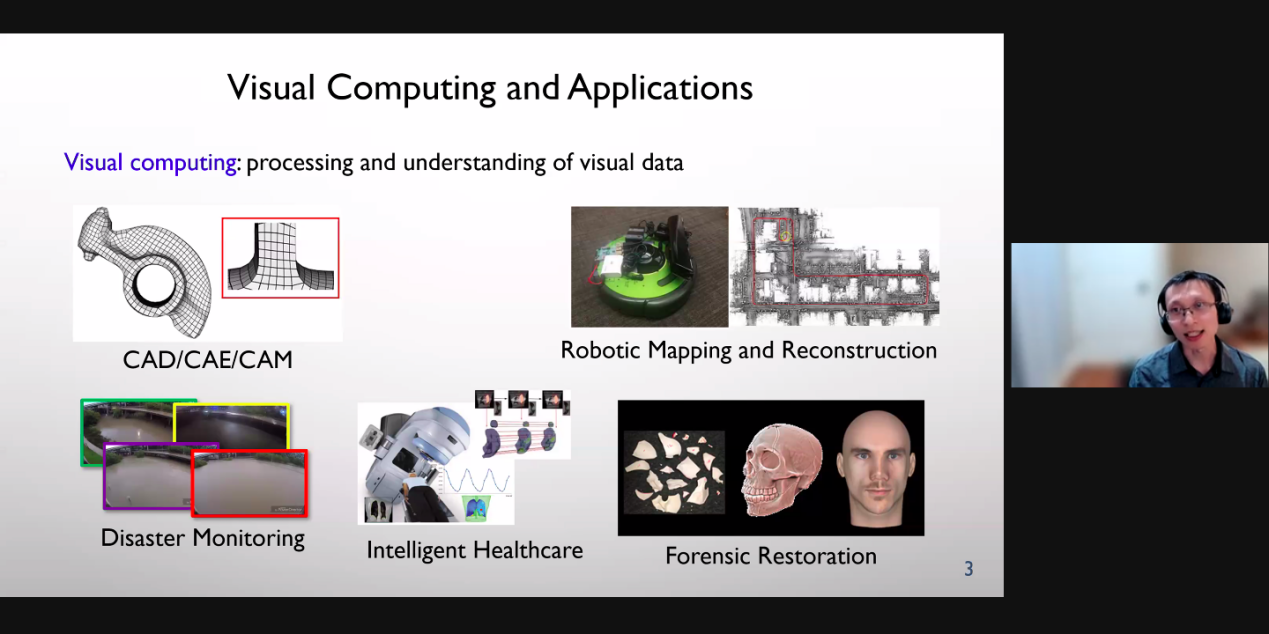 Visual Computing and Applications

Visual computing: processing and understanding of visual data

CAD/CAE/CAM

Robotic Mapping and Reconstruction

Disaster Monitoring

Intelligent Healthcare

Forensic Restoration

3